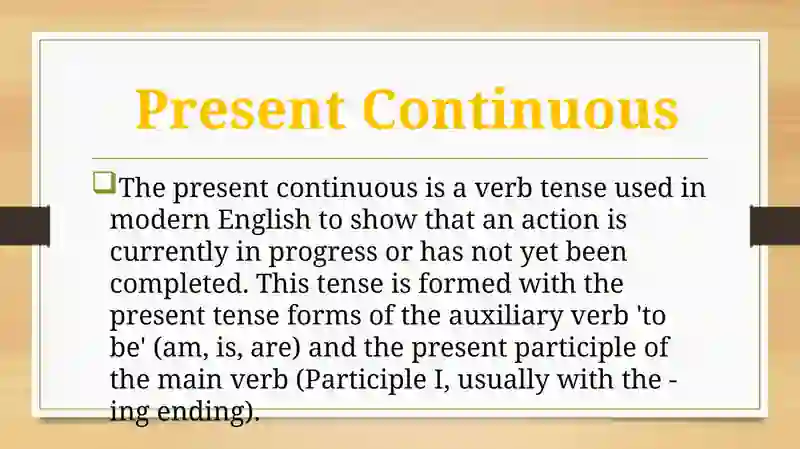 Present Continuous

The present continuous is a verb tense used in modern English to show that an action is currently in progress or has not yet been completed. This tense is formed with the present tense forms of the auxiliary verb 'to be' (am, is, are) and the present participle of the main verb (Participle I, usually with the -ing ending).